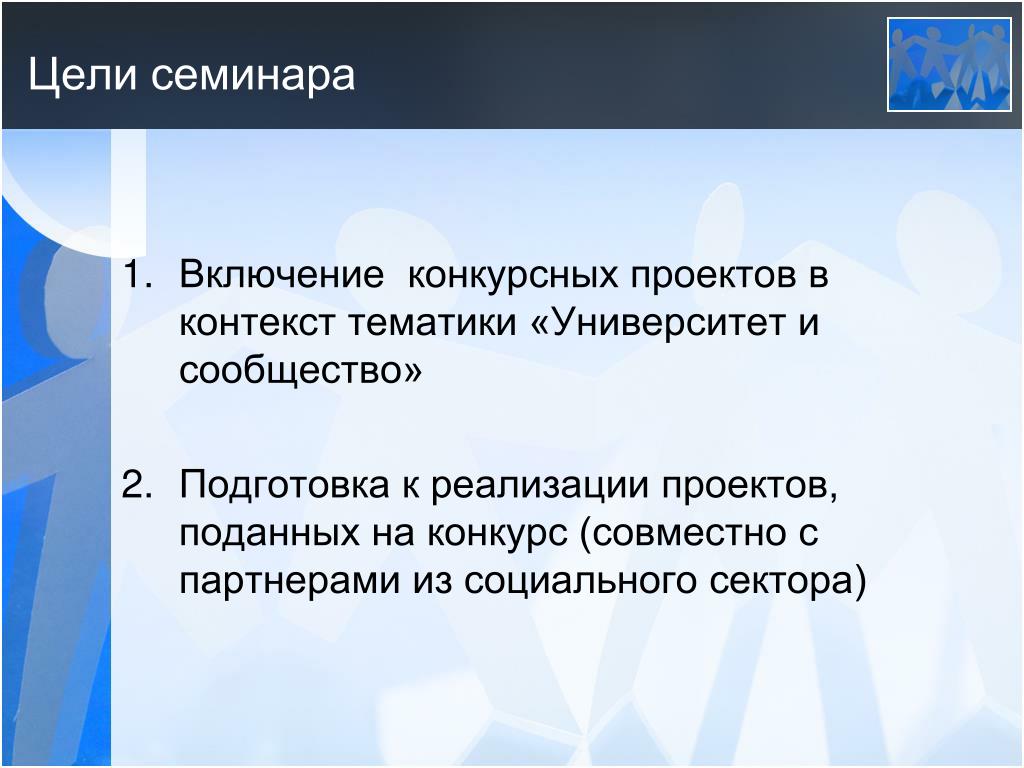 Цели семинара

1. Включение  конкурсных проектов в контекст тематики «Университет и сообщество»

2. Подготовка к реализации проектов, поданных на конкурс (совместно с партнерами из социального сектора)